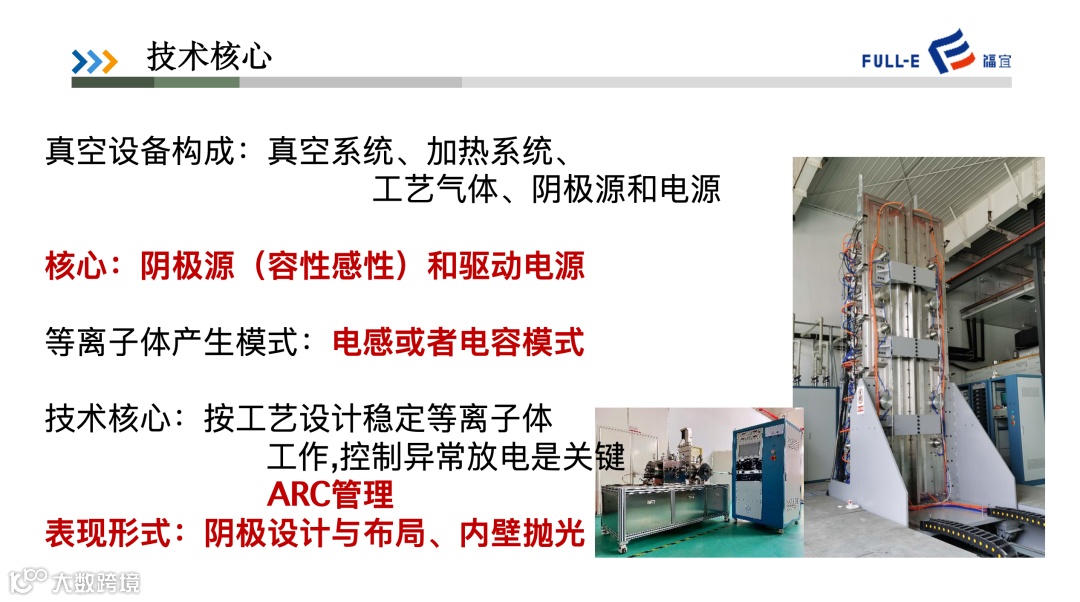 技术核心

FULL-E 福宜

真空设备构成：真空系统、加热系统、工艺气体、阴极源和电源

核心：阴极源（容性感性）和驱动电源

等离子体产生模式：电感或者电容模式

技术核心：按工艺设计稳定等离子体工作,控制异常放电是关键 ARC管理

表现形式：阴极设计与布局、内壁抛光

大数跨境